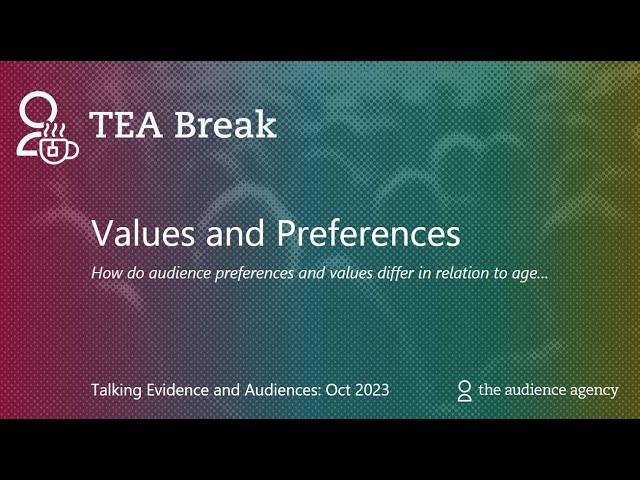 TEA Break

Values and Preferences

How do audience preferences and values differ in relation to age...

Talking Evidence and Audiences: Oct 2023

the audience agency